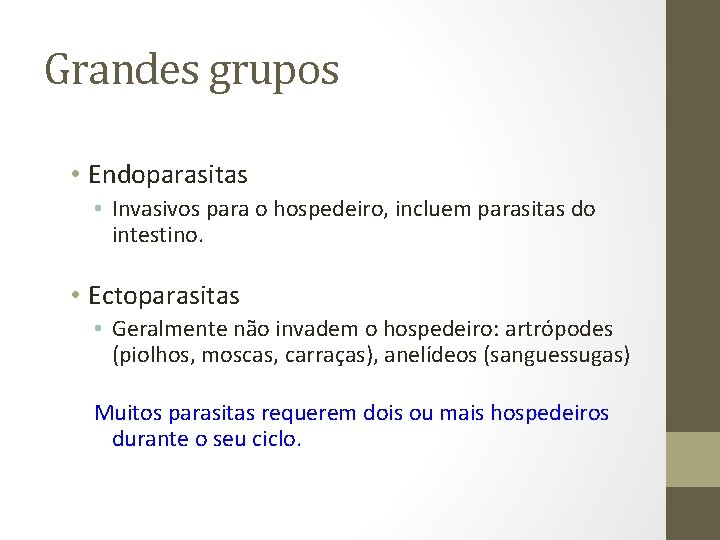 Grandes grupos

• Endoparasitas

• Invasivos para o hospedeiro, incluem parasitas do intestino.

• Ectoparasitas

• Geralmente não invadem o hospedeiro: artrópodes (piolhos, moscas, carraças), anelídeos (sanguessugas)

Muitos parasitas requerem dois ou mais hospedeiros durante o seu ciclo.